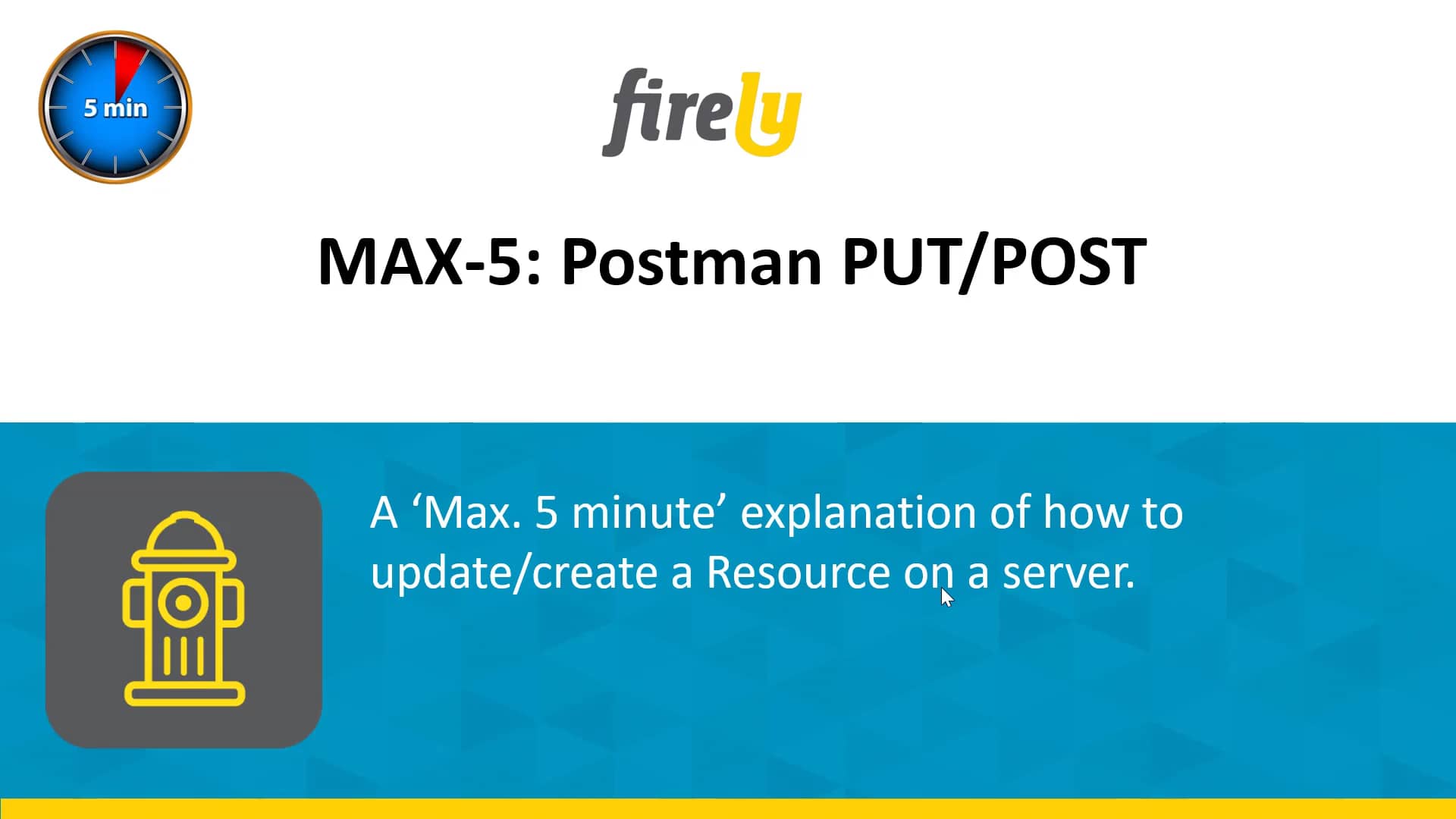 5 min

firely

MAX-5: Postman PUT/POST

A ‘Max. 5 minute’ explanation of how to update/create a Resource on a server.